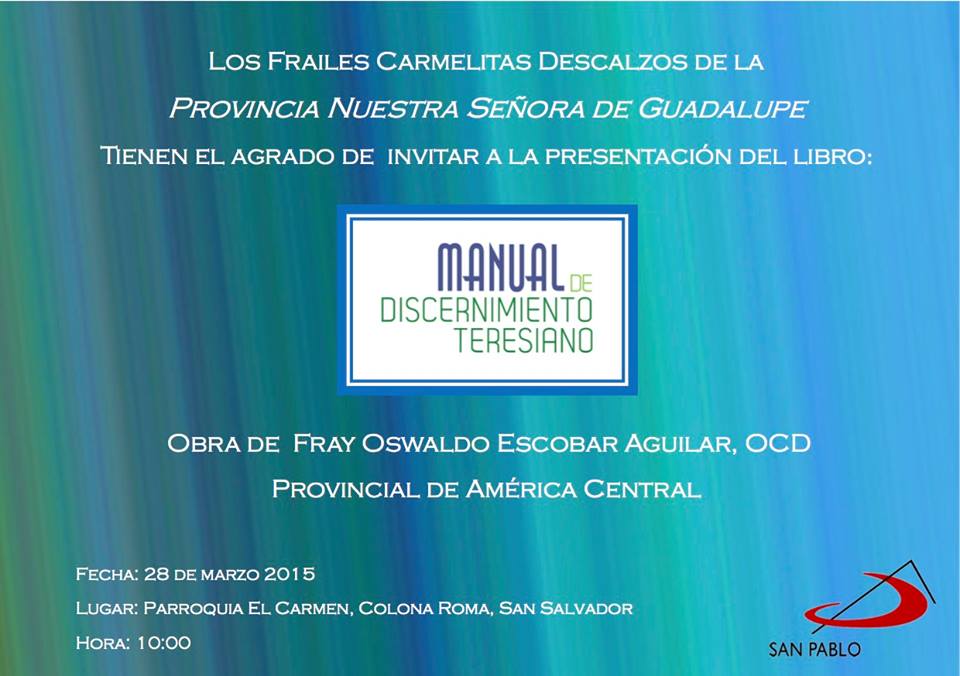 Los Frailes Carmelitas Descalzos de la
Provincia Nuestra Señora de Guadalupe
Tienen el agrado de invitar a la presentación del libro:

MANUAL DE
DISCERNIMIENTO
TERESIANO

Obra de Fray Oswaldo Escobar Aguilar, OCD
Provincial de América Central

Fecha: 28 de marzo 2015
Lugar: Parroquia El Carmen, Colona Roma, San Salvador
Hora: 10:00

SAN PABLO